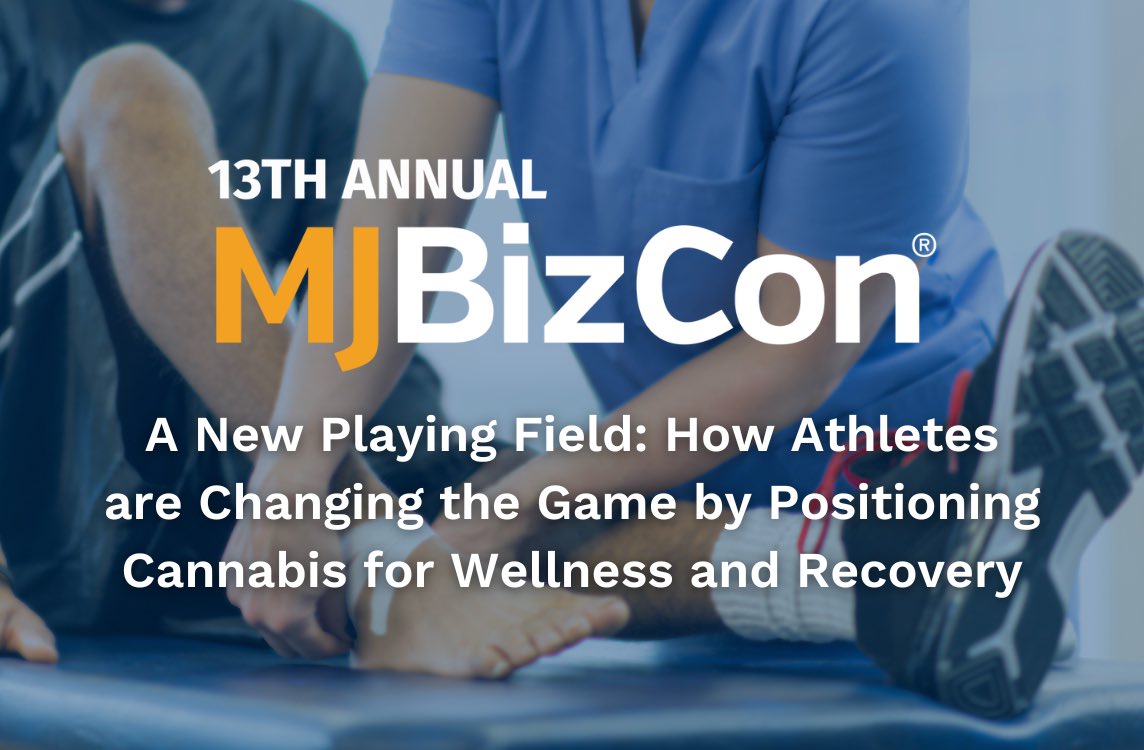 13TH ANNUAL
MJBizCon®

A New Playing Field: How Athletes are Changing the Game by Positioning Cannabis for Wellness and Recovery